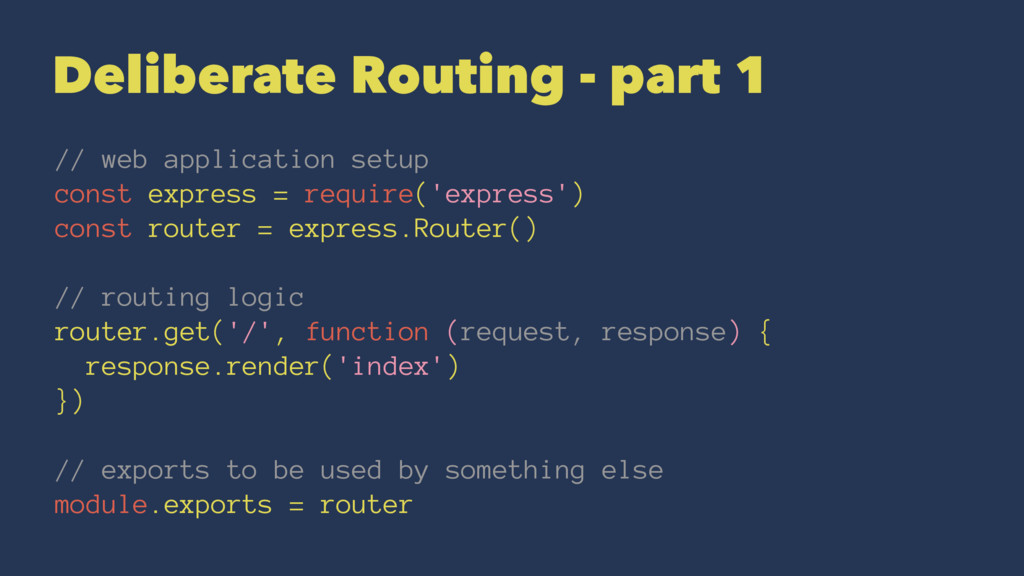 Deliberate Routing - part 1

// web application setup
const express = require('express')
const router = express.Router()

// routing logic
router.get('/', function (request, response) {
  response.render('index')
})

// exports to be used by something else
module.exports = router